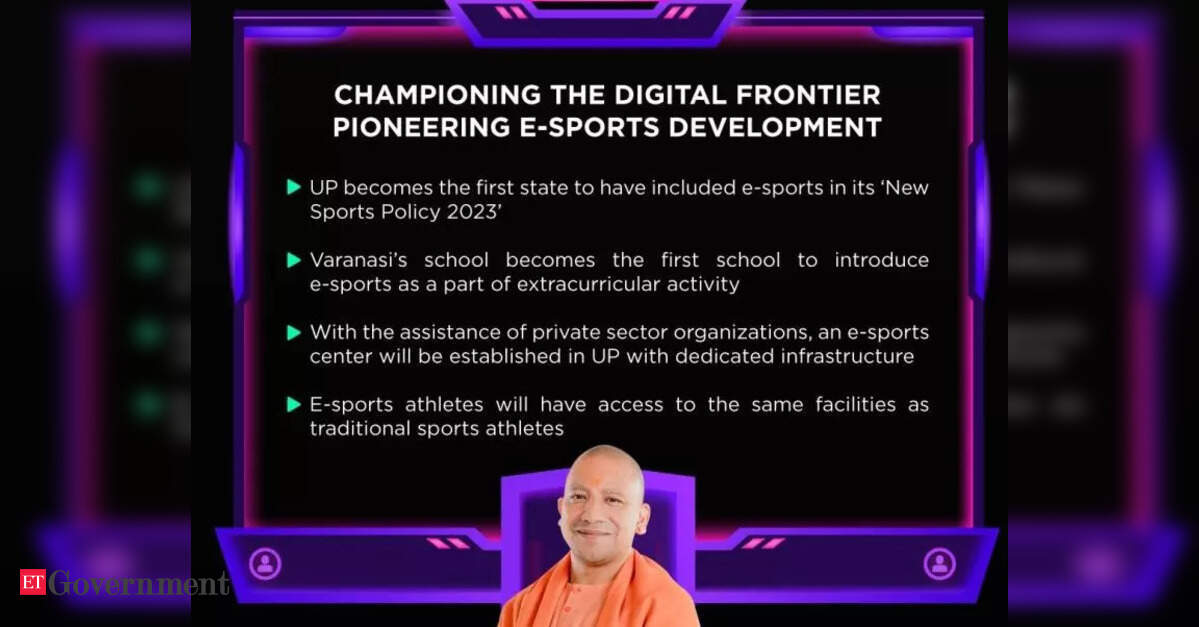 CHAMPIONING THE DIGITAL FRONTIER
PIONEERING E-SPORTS DEVELOPMENT

UP becomes the first state to have included e-sports in its 'New Sports Policy 2023'

Varanasi's school becomes the first school to introduce e-sports as a part of extracurricular activity

With the assistance of private sector organizations, an e-sports center will be established in UP with dedicated infrastructure

E-sports athletes will have access to the same facilities as traditional sports athletes

ET Government